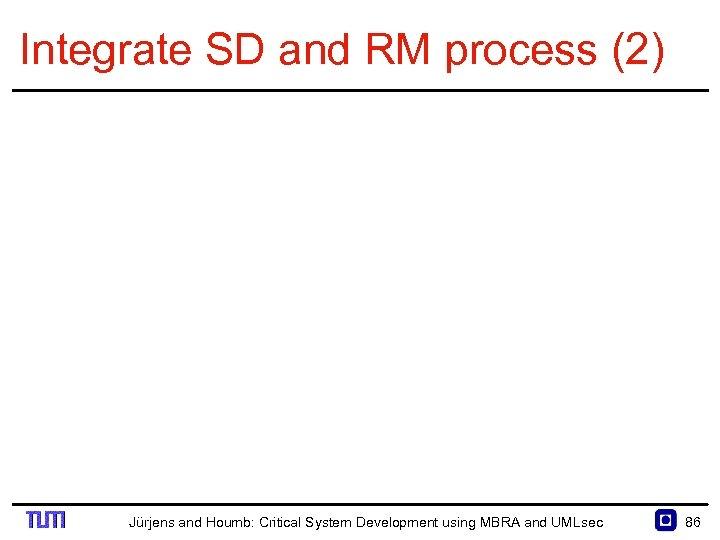 Integrate SD and RM process (2)

TUM

Jürjens and Houmb: Critical System Development using MBRA and UMLsec

86